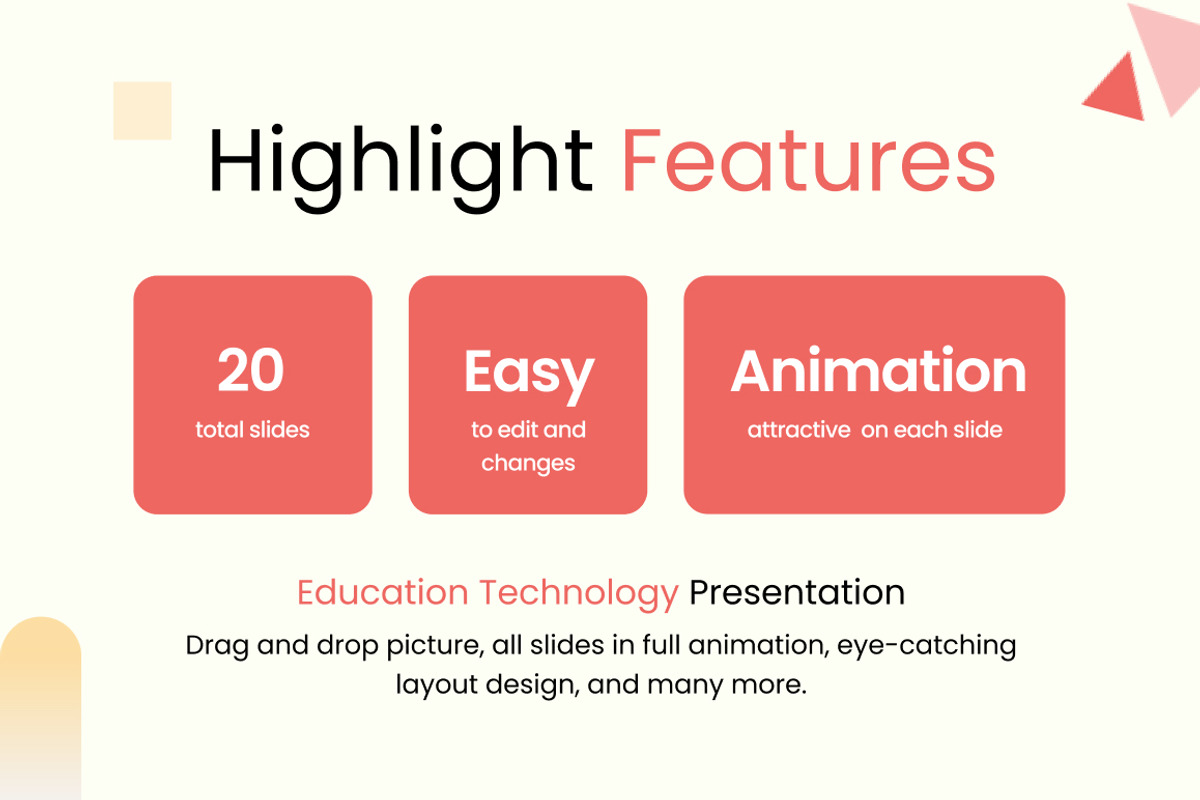 Highlight Features

20
total slides

Easy
to edit and changes

Animation
attractive  on each slide

Education Technology Presentation

Drag and drop picture, all slides in full animation, eye-catching layout design, and many more.